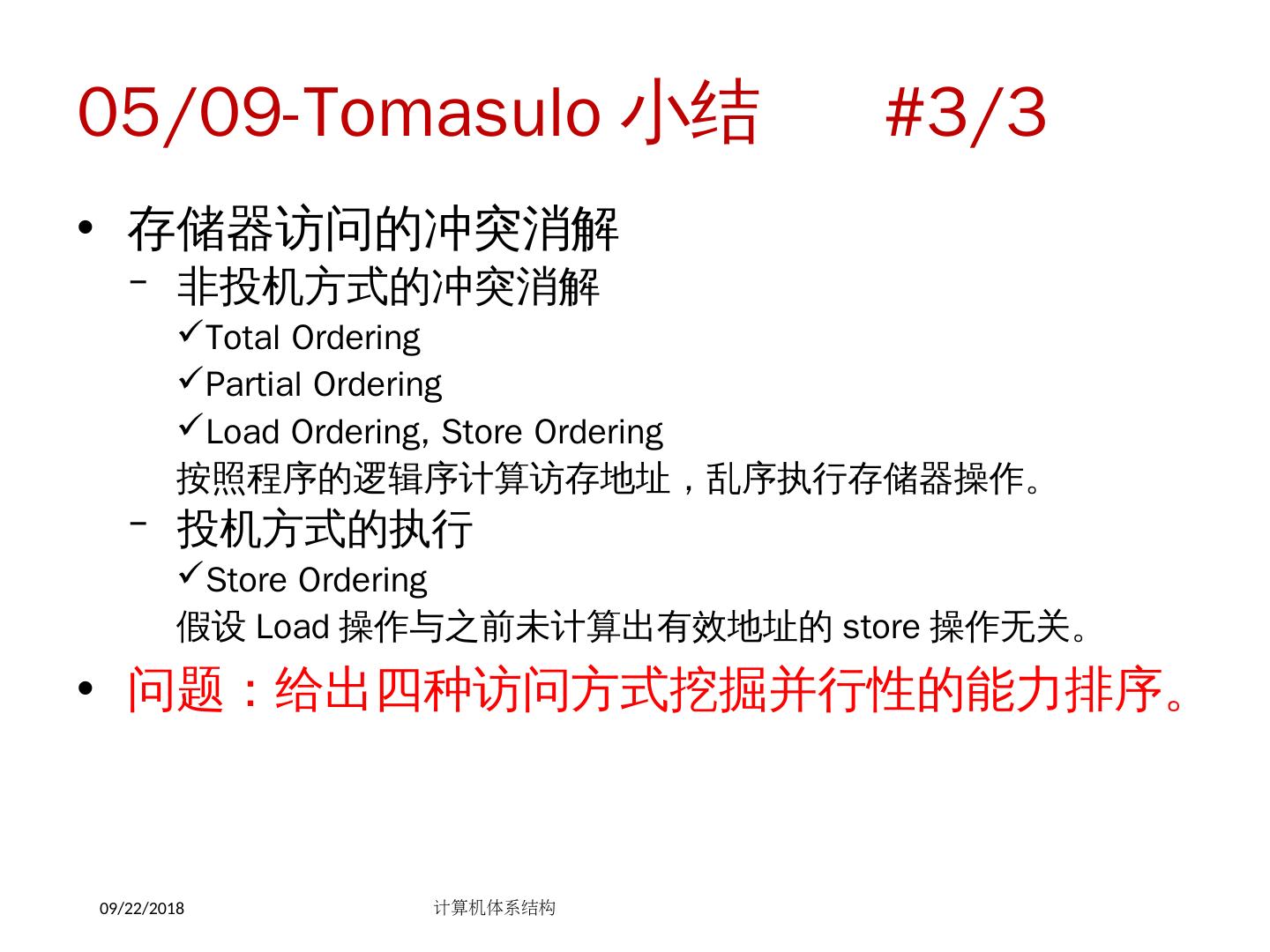 05/09-Tomasulo 小结　　#3/3

• 存储器访问的冲突消解
– 非投机方式的冲突消解
✓Total Ordering
✓Partial Ordering
✓Load Ordering, Store Ordering
按照程序的逻辑序计算访存地址，乱序执行存储器操作。
– 投机方式的执行
✓Store Ordering
假设 Load 操作与之前未计算出有效地址的 store 操作无关。
• 问题：给出四种访问方式挖掘并行性的能力排序。

09/22/2018
计算机体系结构